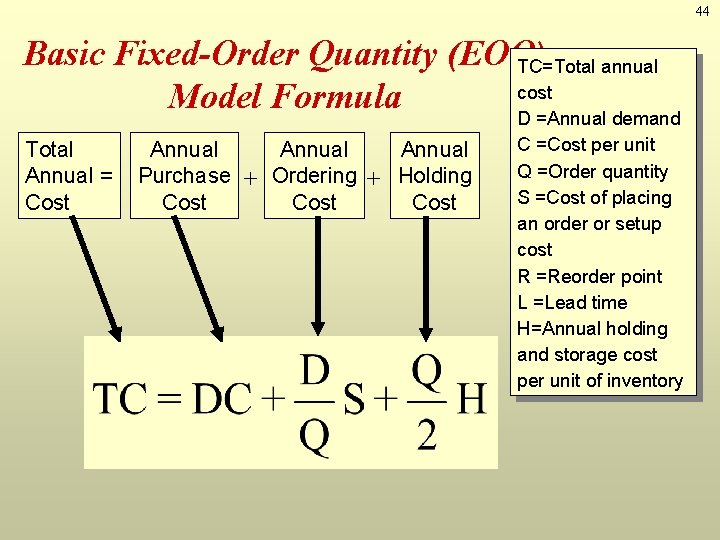 44

Basic Fixed-Order Quantity (EOQ) Model Formula

Total Annual = Cost

Annual Purchase Cost + Annual Ordering Cost + Annual Holding Cost

$TC = DC + \frac{D}{Q}S + \frac{Q}{2}H$

TC=Total annual cost
D =Annual demand
C =Cost per unit
Q =Order quantity
S =Cost of placing an order or setup cost
R =Reorder point
L =Lead time
H=Annual holding and storage cost per unit of inventory